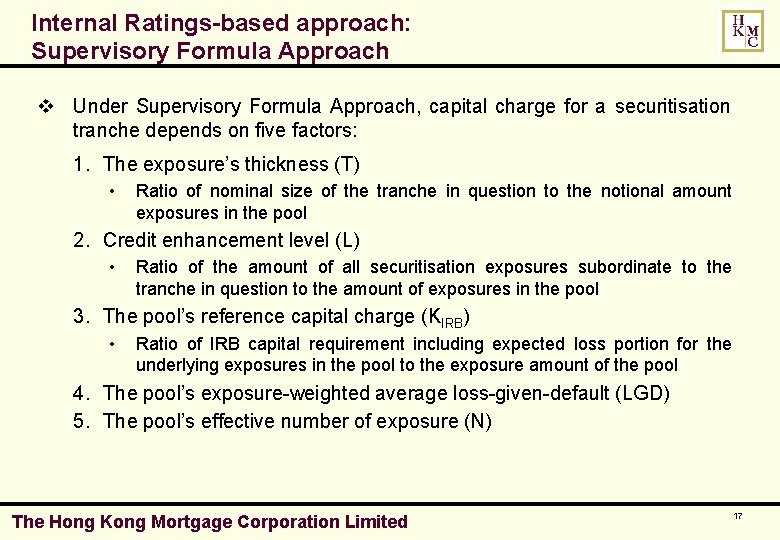 Internal Ratings-based approach:
Supervisory Formula Approach

H
K M
C

❖ Under Supervisory Formula Approach, capital charge for a securitisation tranche depends on five factors:

1. The exposure's thickness (T)

• Ratio of nominal size of the tranche in question to the notional amount exposures in the pool

2. Credit enhancement level (L)

• Ratio of the amount of all securitisation exposures subordinate to the tranche in question to the amount of exposures in the pool

3. The pool's reference capital charge ($K_{IRB}$)

• Ratio of IRB capital requirement including expected loss portion for the underlying exposures in the pool to the exposure amount of the pool

4. The pool's exposure-weighted average loss-given-default (LGD)

5. The pool's effective number of exposure (N)

The Hong Kong Mortgage Corporation Limited

17